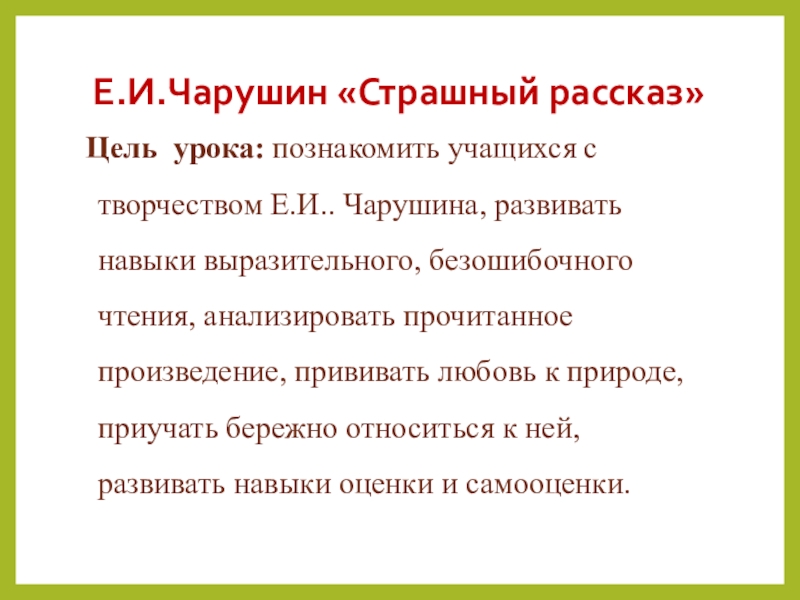 Е.И.Чарушин «Страшный рассказ»

Цель урока: познакомить учащихся с творчеством Е.И.. Чарушина, развивать навыки выразительного, безошибочного чтения, анализировать прочитанное произведение, прививать любовь к природе, приучать бережно относиться к ней, развивать навыки оценки и самооценки.